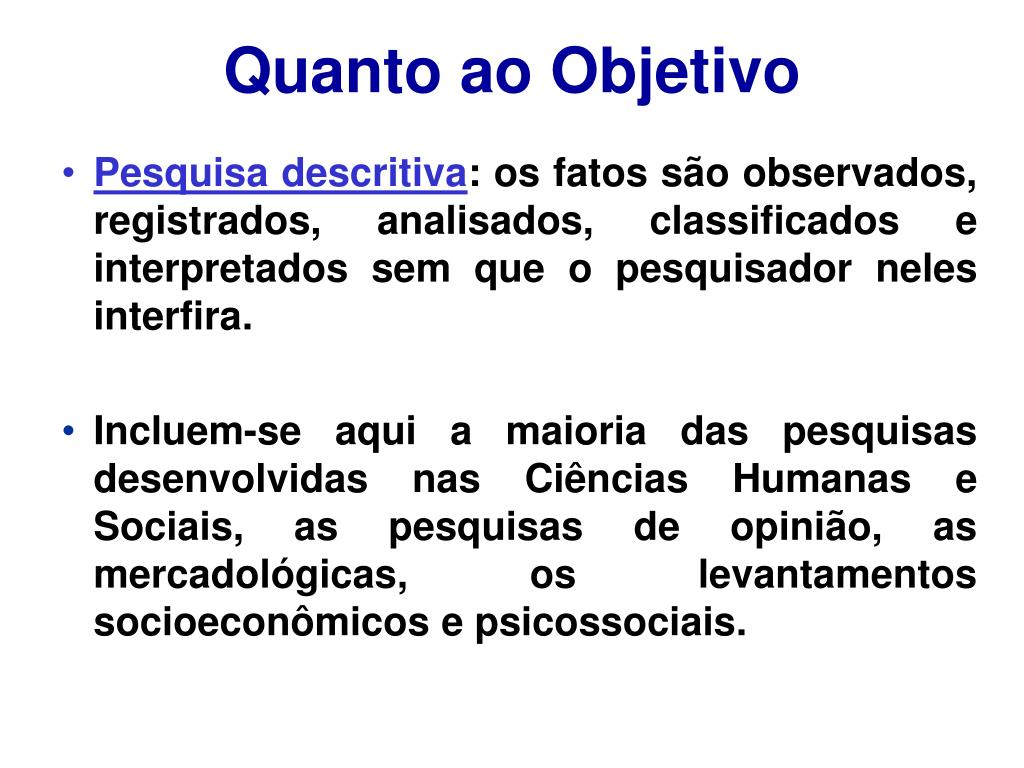 Quanto ao Objetivo

• Pesquisa descritiva: os fatos são observados, registrados, analisados, classificados e interpretados sem que o pesquisador neles interfira.

• Incluem-se aqui a maioria das pesquisas desenvolvidas nas Ciências Humanas e Sociais, as pesquisas de opinião, as mercadológicas, os levantamentos socioeconômicos e psicossociais.